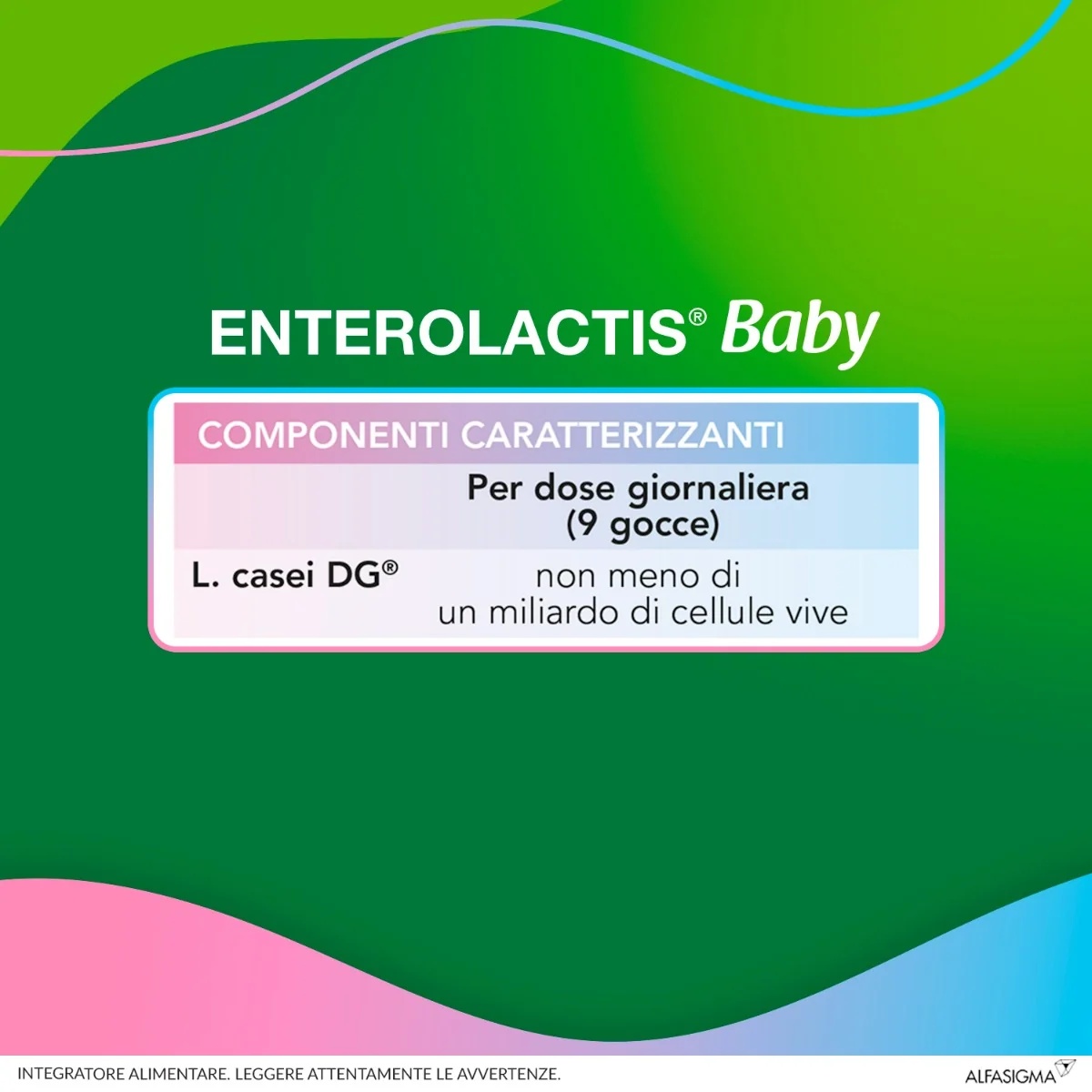 ENTEROLACTIS® Baby

| COMPONENTI CARATTERIZZANTI | |
|---|---|
| | Per dose giornaliera (9 gocce) |
| L. casei DG® | non meno di un miliardo di cellule vive |

INTEGRATORE ALIMENTARE. LEGGERE ATTENTAMENTE LE AVVERTENZE.

ALFASIGMA